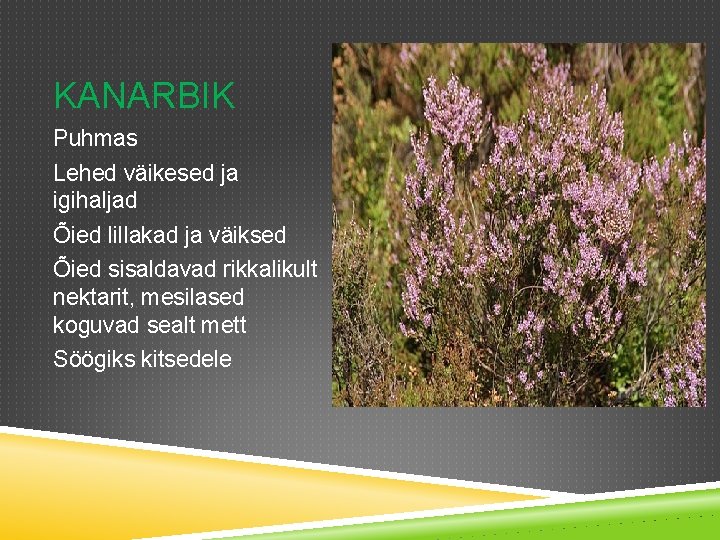 KANARBIK

Puhmas

Lehed väikesed ja igihaljad

Õied lillakad ja väiksed

Õied sisaldavad rikkalikult nektarit, mesilased koguvad sealt mett

Söögiks kitsedele